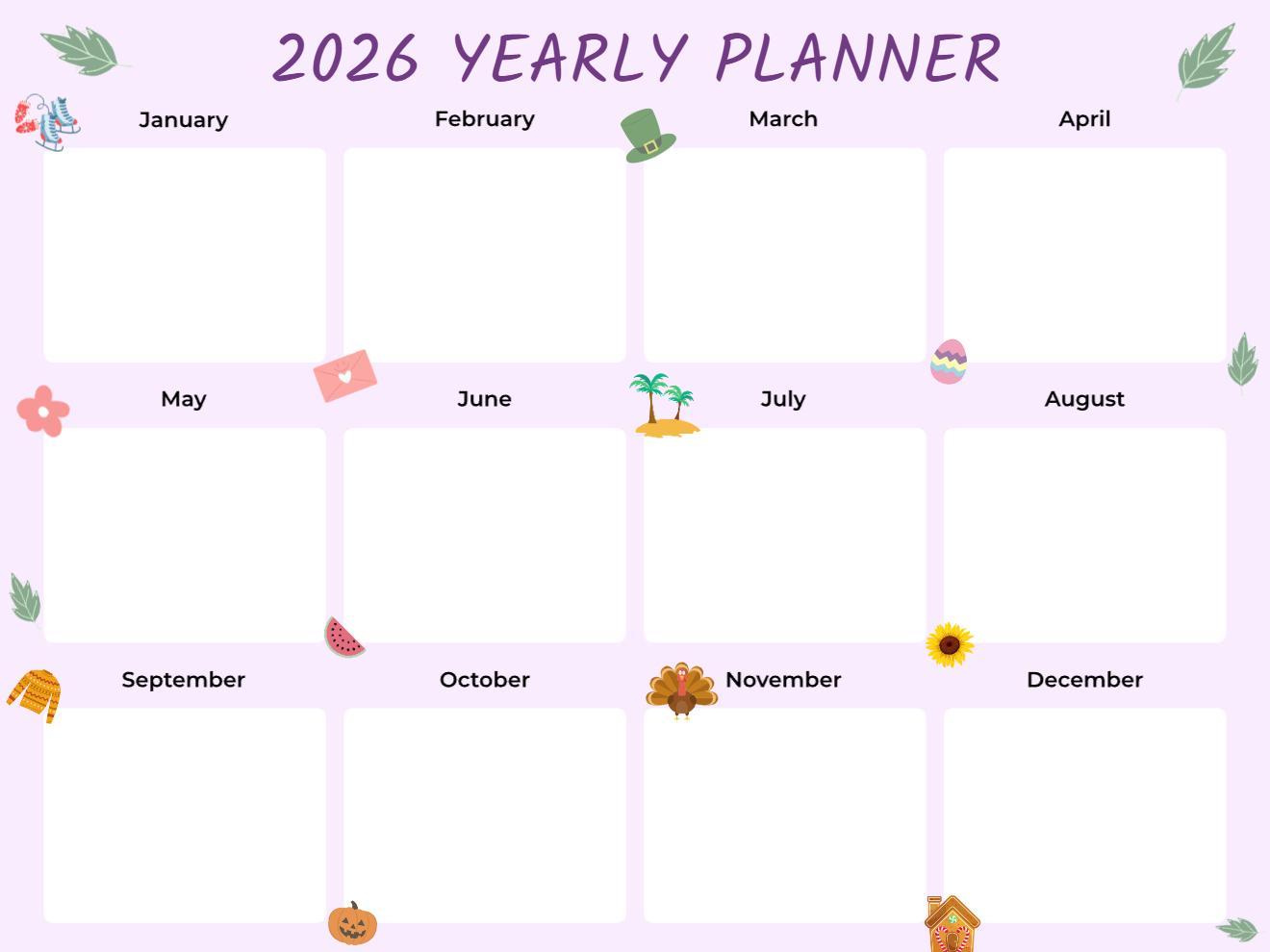 2026 YEARLY PLANNER

January

February

March

April

May

June

July

August

September

October

November

December